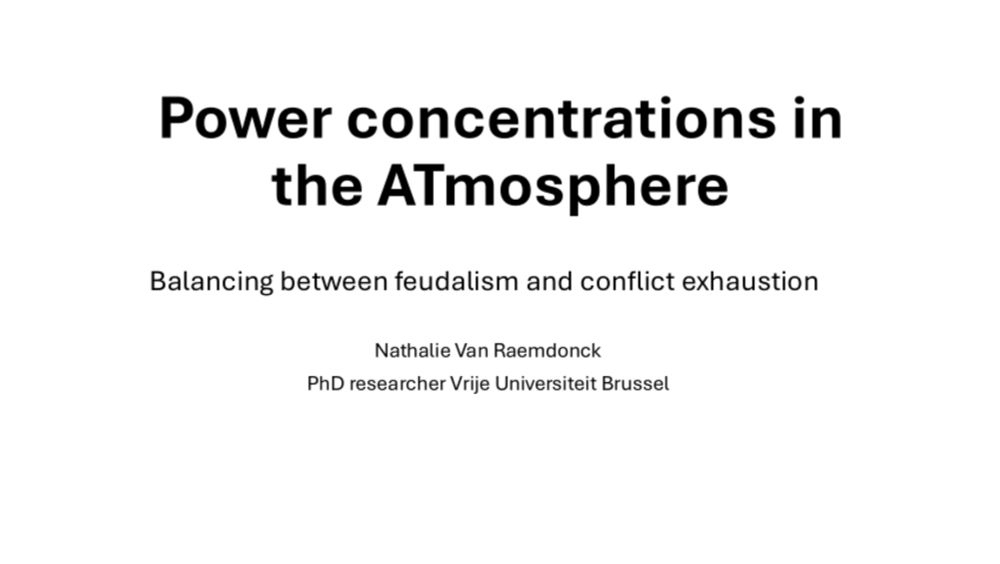 Power concentrations in the ATmosphere

Balancing between feudalism and conflict exhaustion

Nathalie Van Raemdonck

PhD researcher Vrije Universiteit Brussel